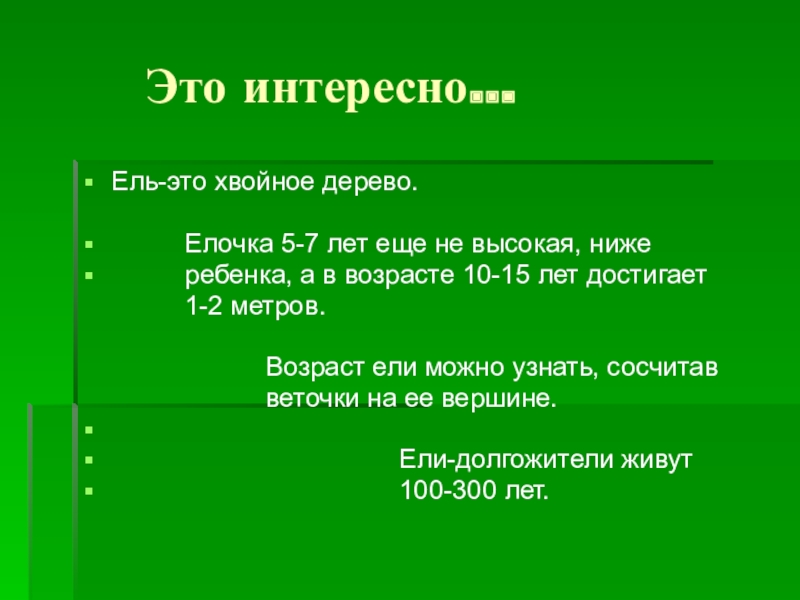 Это интересно…

Ель-это хвойное дерево.

Елочка 5-7 лет еще не высокая, ниже ребенка, а в возрасте 10-15 лет достигает 1-2 метров.

Возраст ели можно узнать, сосчитав веточки на ее вершине.

Ели-долгожители живут 100-300 лет.